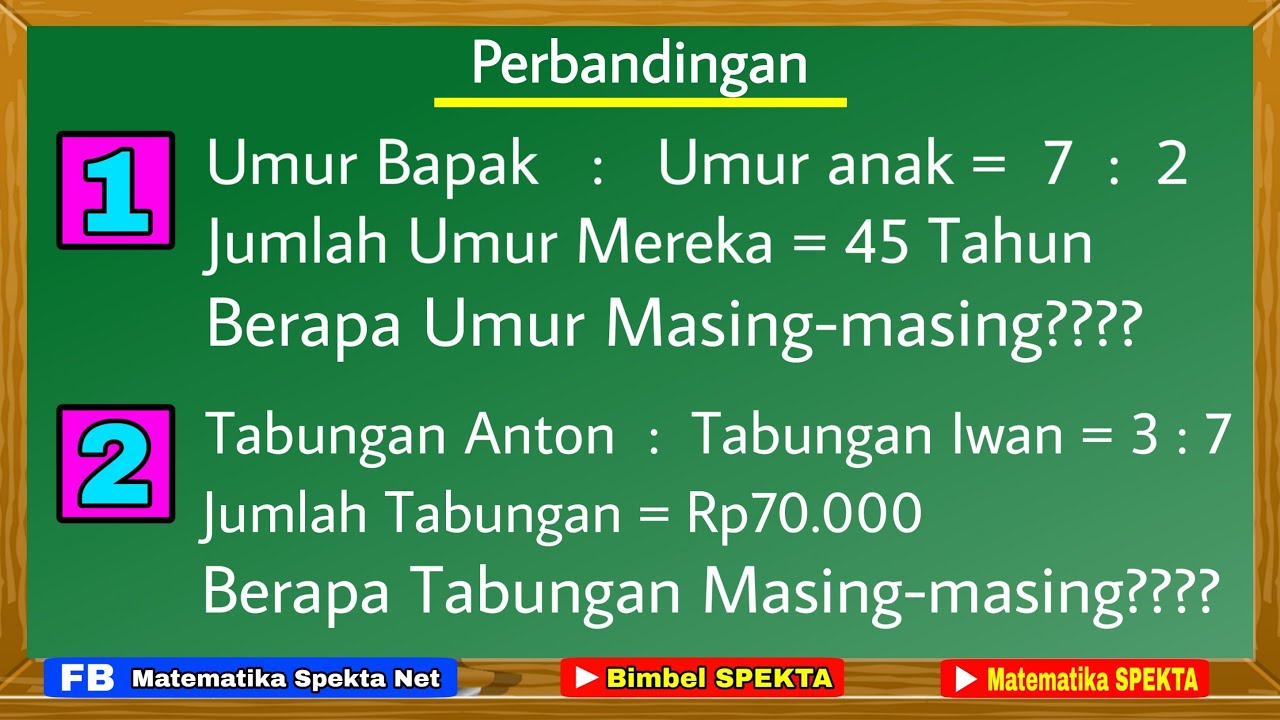 Perbandingan

1 Umur Bapak : Umur anak = 7 : 2
Jumlah Umur Mereka = 45 Tahun
Berapa Umur Masing-masing????

2 Tabungan Anton : Tabungan Iwan = 3 : 7
Jumlah Tabungan = Rp70.000
Berapa Tabungan Masing-masing????

FB Matematika Spekta Net
Bimbel SPEKTA
Matematika SPEKTA